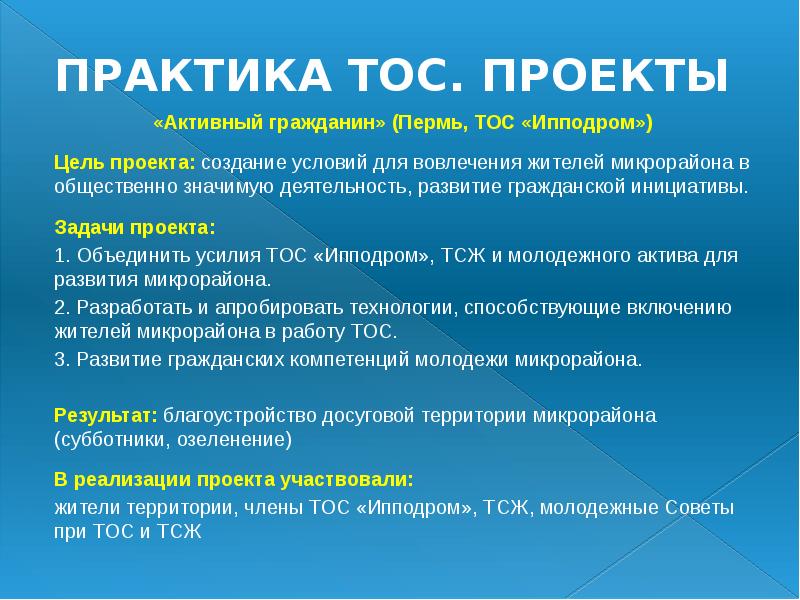 ПРАКТИКА ТОС. ПРОЕКТЫ

«Активный гражданин» (Пермь, ТОС «Ипподром»)

Цель проекта: создание условий для вовлечения жителей микрорайона в общественно значимую деятельность, развитие гражданской инициативы.

Задачи проекта:

1. Объединить усилия ТОС «Ипподром», ТСЖ и молодежного актива для развития микрорайона.

2. Разработать и апробировать технологии, способствующие включению жителей микрорайона в работу ТОС.

3. Развитие гражданских компетенций молодежи микрорайона.

Результат: благоустройство досуговой территории микрорайона (субботники, озеленение)

В реализации проекта участвовали:

жители территории, члены ТОС «Ипподром», ТСЖ, молодежные Советы при ТОС и ТСЖ